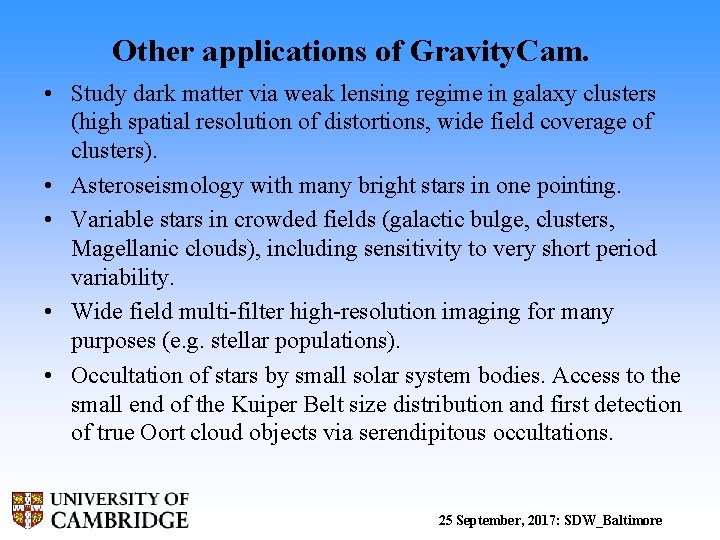 Other applications of GravityCam.

• Study dark matter via weak lensing regime in galaxy clusters (high spatial resolution of distortions, wide field coverage of clusters).

• Asteroseismology with many bright stars in one pointing.

• Variable stars in crowded fields (galactic bulge, clusters, Magellanic clouds), including sensitivity to very short period variability.

• Wide field multi-filter high-resolution imaging for many purposes (e.g. stellar populations).

• Occultation of stars by small solar system bodies. Access to the small end of the Kuiper Belt size distribution and first detection of true Oort cloud objects via serendipitous occultations.

UNIVERSITY OF CAMBRIDGE

25 September, 2017: SDW_Baltimore